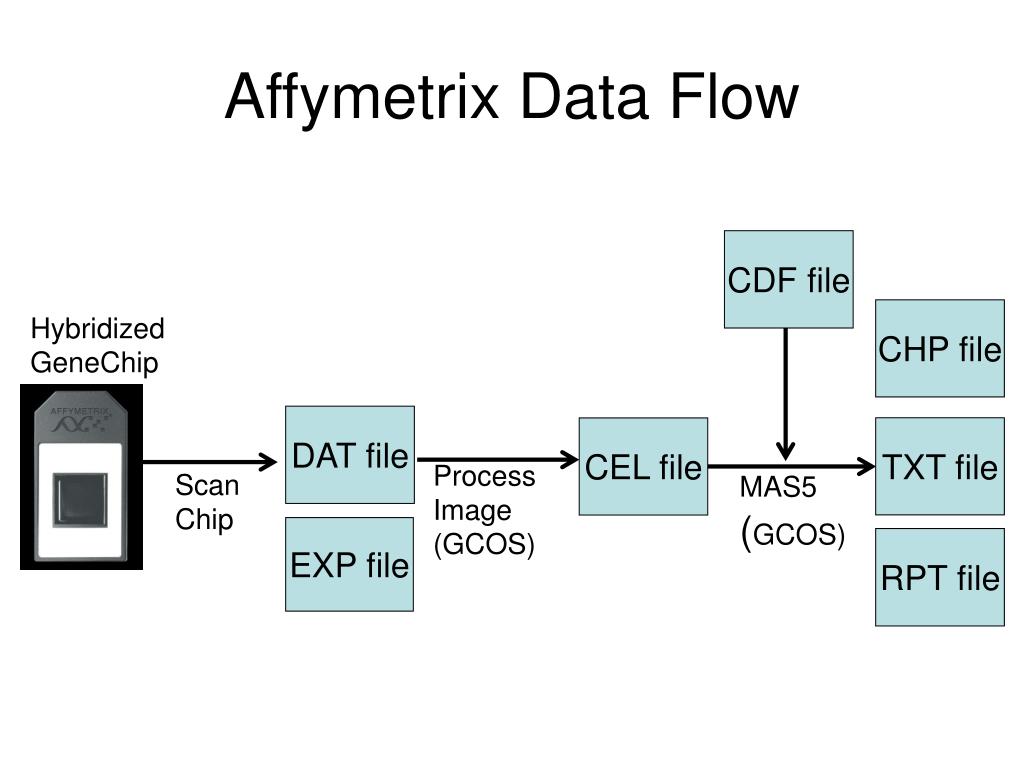 Affymetrix Data Flow

Hybridized GeneChip

AFFYMETRIX

Scan Chip

DAT file

EXP file

Process Image (GCOS)

CEL file

CDF file

MAS5 (GCOS)

CHP file

TXT file

RPT file